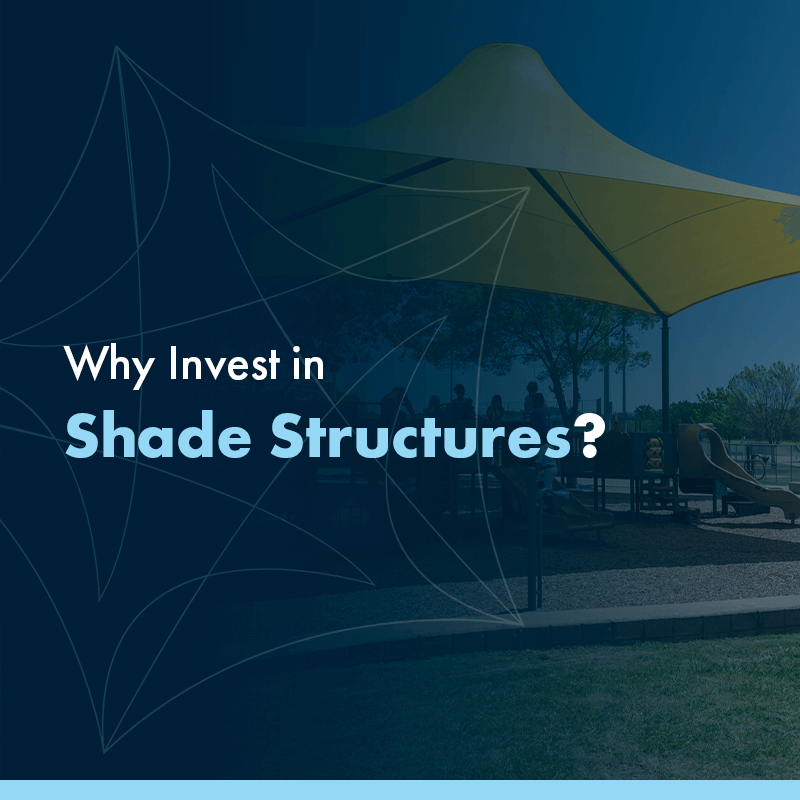 Why Invest in
Shade Structures?